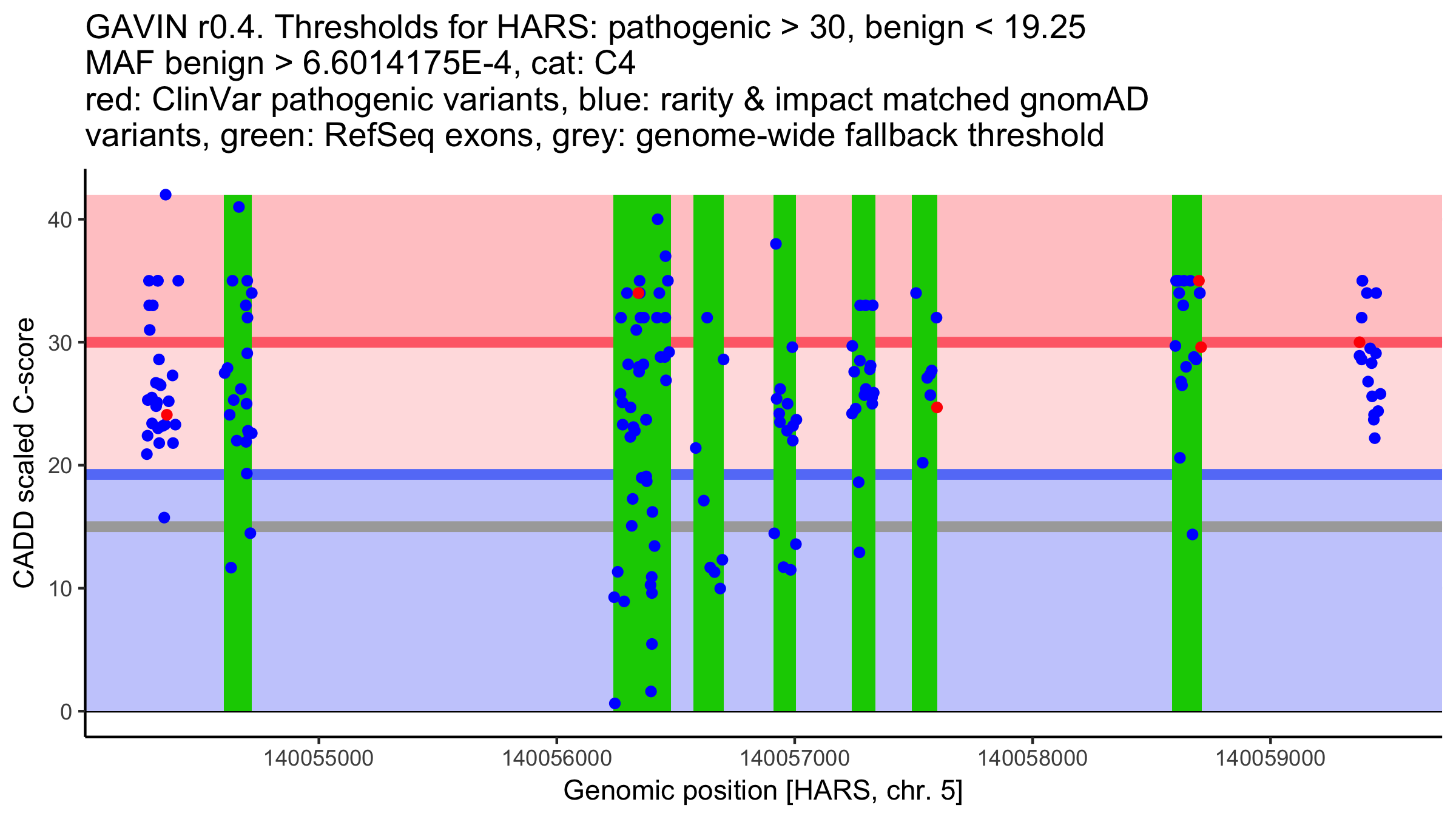 GAVIN r0.4. Thresholds for HARS: pathogenic > 30, benign < 19.25
MAF benign > 6.6014175E-4, cat: C4
red: ClinVar pathogenic variants, blue: rarity & impact matched gnomAD variants, green: RefSeq exons, grey: genome-wide fallback threshold

CADD scaled C-score

40
30
20
10
0

140055000
140056000
140057000
140058000
140059000

Genomic position [HARS, chr. 5]